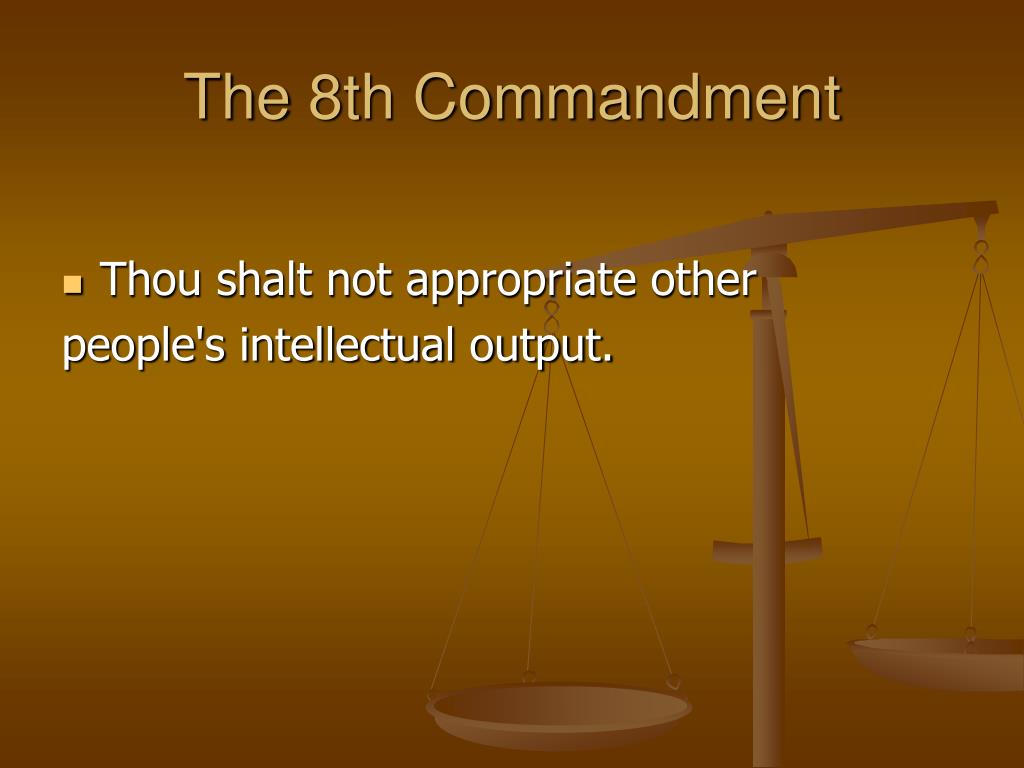 The 8th Commandment

Thou shalt not appropriate other people's intellectual output.